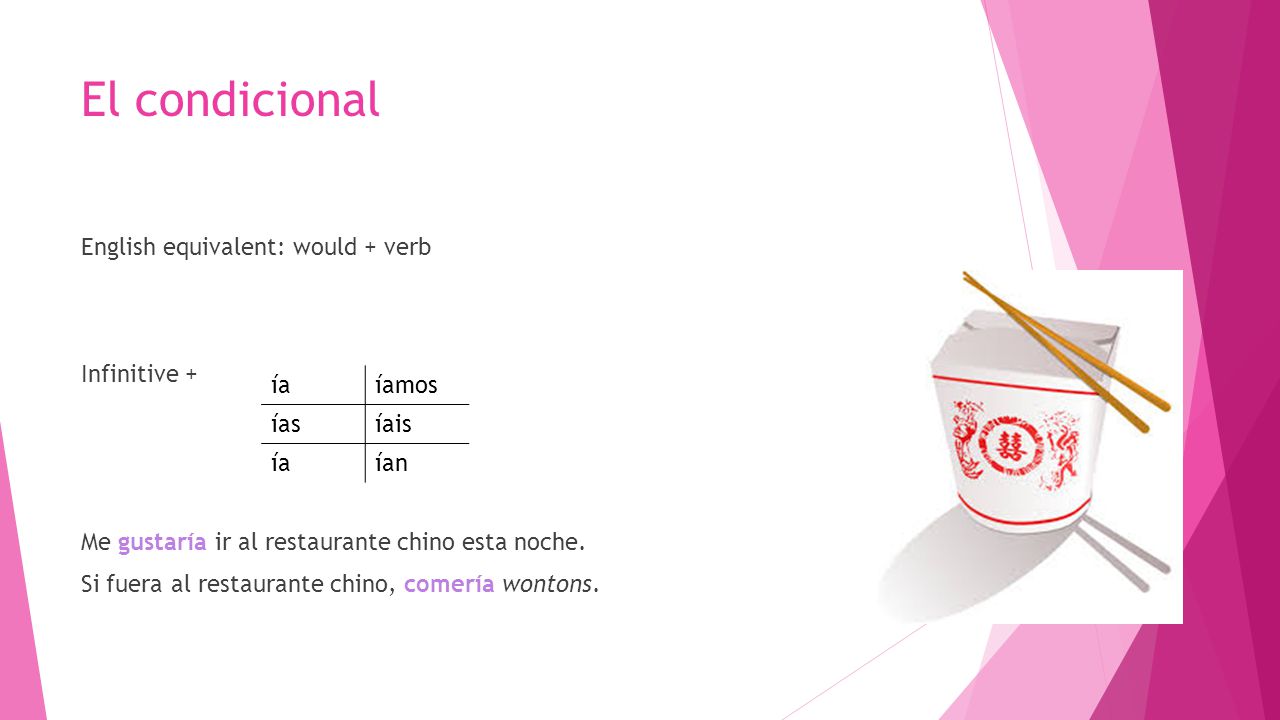 El condicional

English equivalent: would + verb

Infinitive +

| ía | íamos |
|---|---|
| ías | íais |
| ía | ían |

Me gustaría ir al restaurante chino esta noche.

Si fuera al restaurante chino, comería wontons.